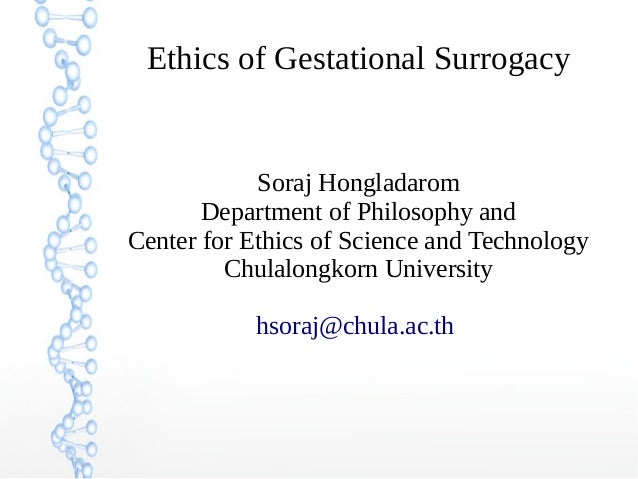 Ethics of Gestational Surrogacy

Soraj Hongladarom
Department of Philosophy and
Center for Ethics of Science and Technology
Chulalongkorn University

hsoraj@chula.ac.th